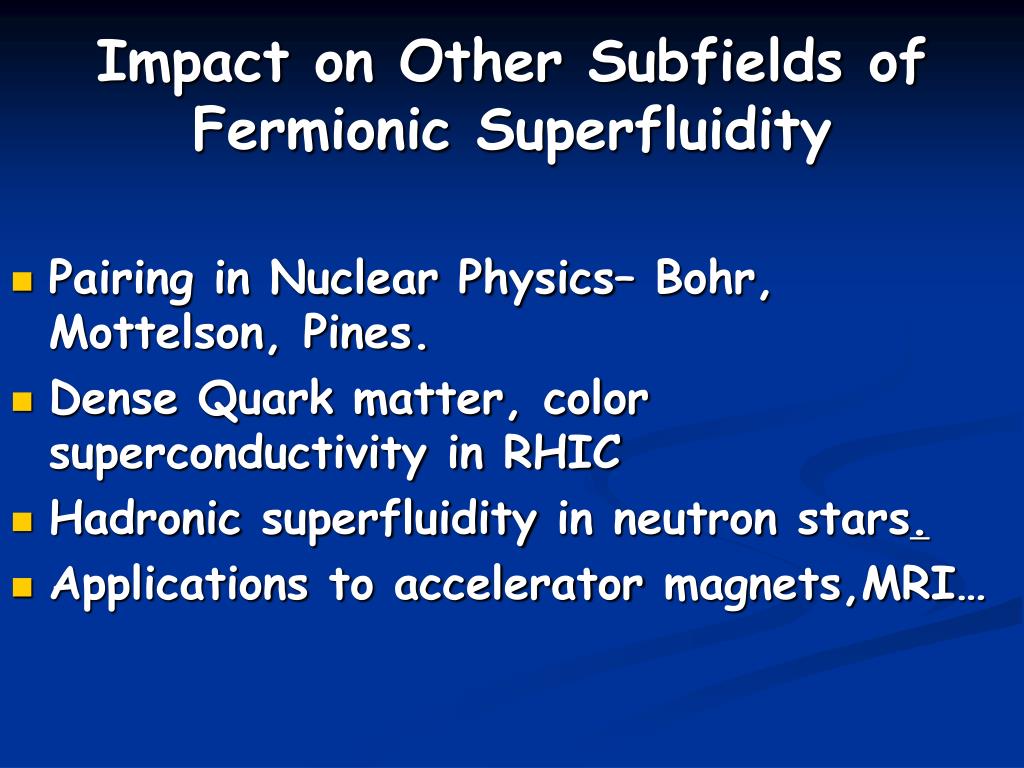 Impact on Other Subfields of Fermionic Superfluidity

- Pairing in Nuclear Physics– Bohr, Mottelson, Pines.
- Dense Quark matter, color superconductivity in RHIC
- Hadronic superfluidity in neutron stars.
- Applications to accelerator magnets,MRI…